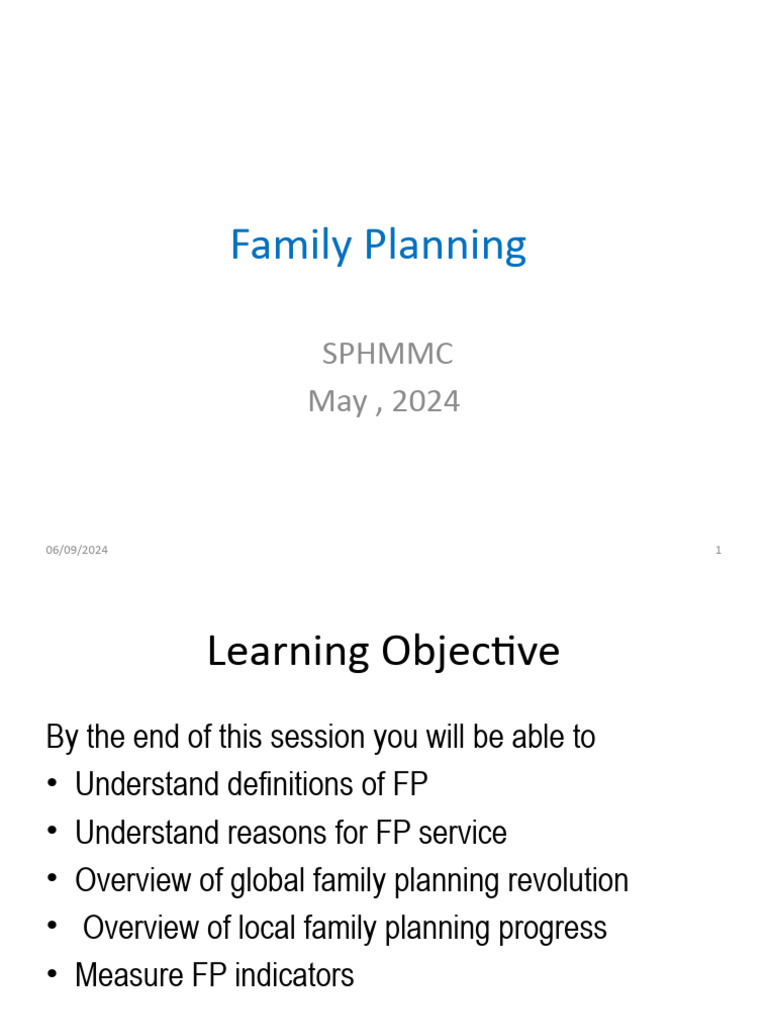 Family Planning

SPHMMC
May , 2024

06/09/2024

1

Learning Objective

By the end of this session you will be able to

• Understand definitions of FP
• Understand reasons for FP service
• Overview of global family planning revolution
• Overview of local family planning progress
• Measure FP indicators